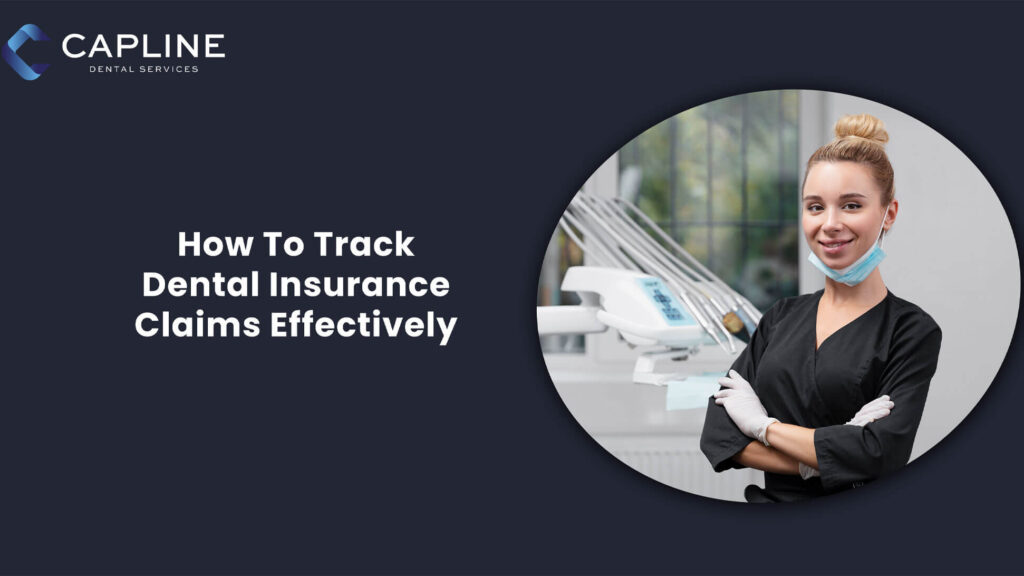 CAPLINE
DENTAL SERVICES

How To Track Dental Insurance Claims Effectively